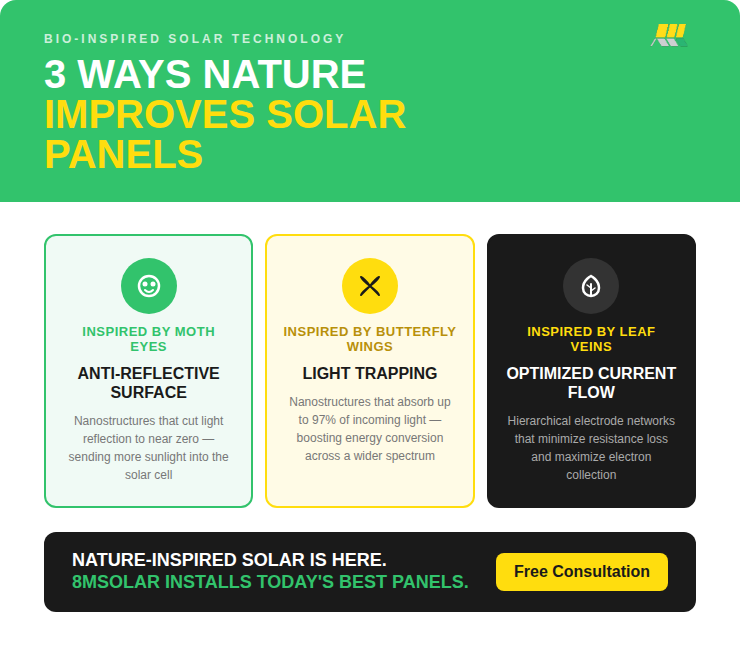 BIO-INSPIRED SOLAR TECHNOLOGY

3 WAYS NATURE IMPROVES SOLAR PANELS

INSPIRED BY MOTH EYES

ANTI-REFLECTIVE SURFACE

Nanostructures that cut light reflection to near zero — sending more sunlight into the solar cell

INSPIRED BY BUTTERFLY WINGS

LIGHT TRAPPING

Nanostructures that absorb up to 97% of incoming light — boosting energy conversion across a wider spectrum

INSPIRED BY LEAF VEINS

OPTIMIZED CURRENT FLOW

Hierarchical electrode networks that minimize resistance loss and maximize electron collection

NATURE-INSPIRED SOLAR IS HERE.
8MSOLAR INSTALLS TODAY'S BEST PANELS.

Free Consultation